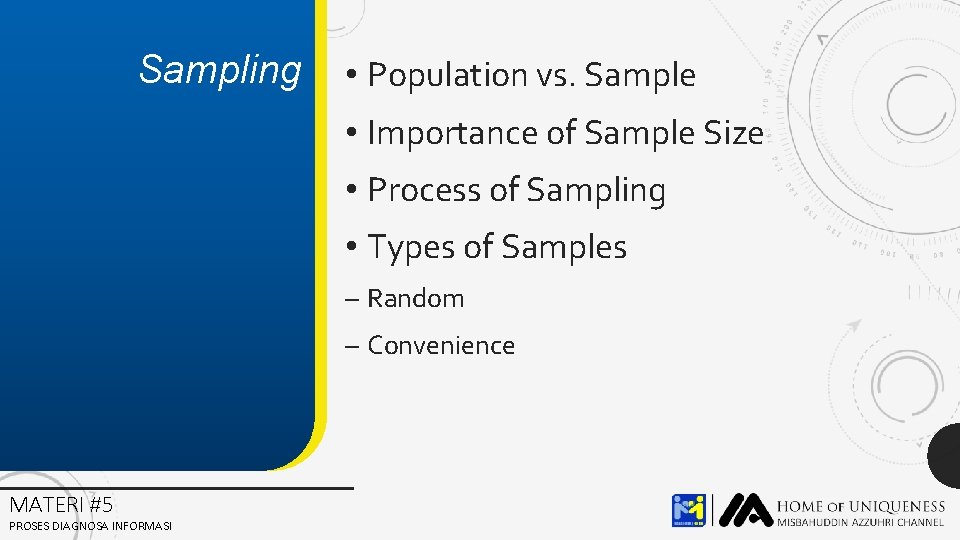 Sampling

• Population vs. Sample

• Importance of Sample Size

• Process of Sampling

• Types of Samples

– Random

– Convenience

MATERI #5

PROSES DIAGNOSA INFORMASI

HOME OF UNIQUENESS
MISBAHUDDIN AZZUHRI CHANNEL